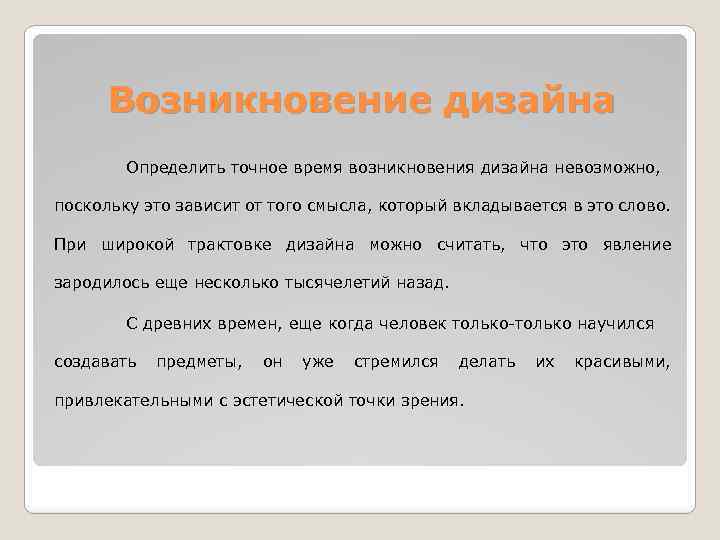 Возникновение дизайна

Определить точное время возникновения дизайна невозможно, поскольку это зависит от того смысла, который вкладывается в это слово. При широкой трактовке дизайна можно считать, что это явление зародилось еще несколько тысячелетий назад.

С древних времен, еще когда человек только-только научился создавать предметы, он уже стремился делать их красивыми, привлекательными с эстетической точки зрения.